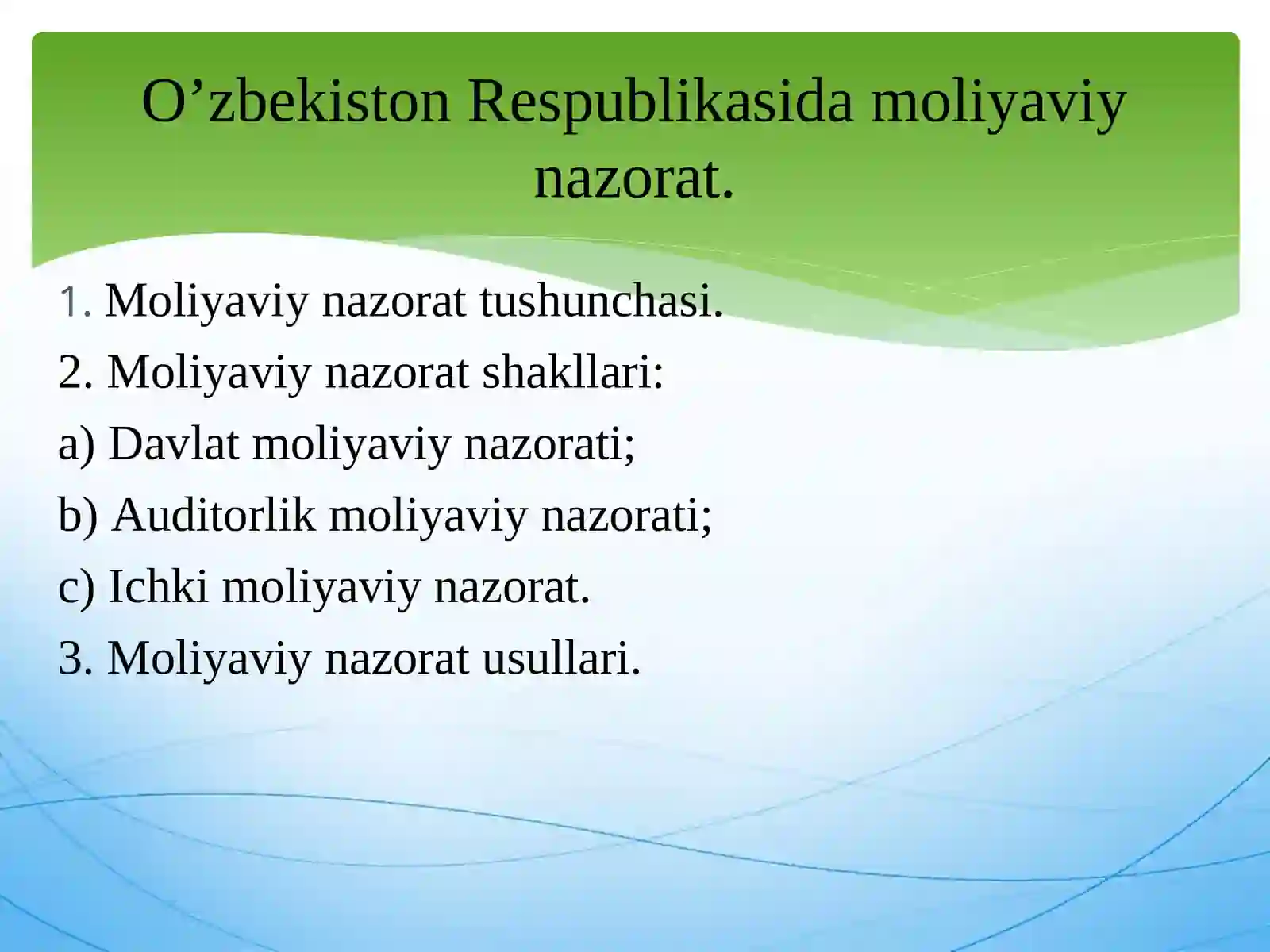 O’zbekiston Respublikasida moliyaviy nazorat.

1. Moliyaviy nazorat tushunchasi.
2. Moliyaviy nazorat shakllari:
a) Davlat moliyaviy nazorati;
b) Auditorlik moliyaviy nazorati;
c) Ichki moliyaviy nazorat.
3. Moliyaviy nazorat usullari.